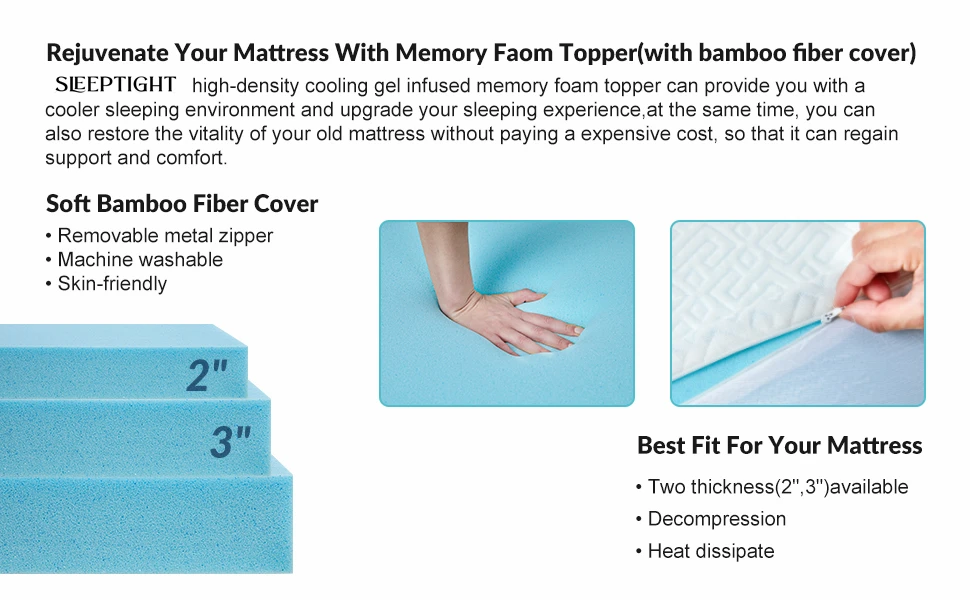 Rejuvenate Your Mattress With Memory Faom Topper(with bamboo fiber cover)

SLEEPTIGHT high-density cooling gel infused memory foam topper can provide you with a cooler sleeping environment and upgrade your sleeping experience,at the same time, you can also restore the vitality of your old mattress without paying a expensive cost, so that it can regain support and comfort.

Soft Bamboo Fiber Cover

• Removable metal zipper
• Machine washable
• Skin-friendly

2"

3"

Best Fit For Your Mattress

• Two thickness(2",3")available
• Decompression
• Heat dissipate